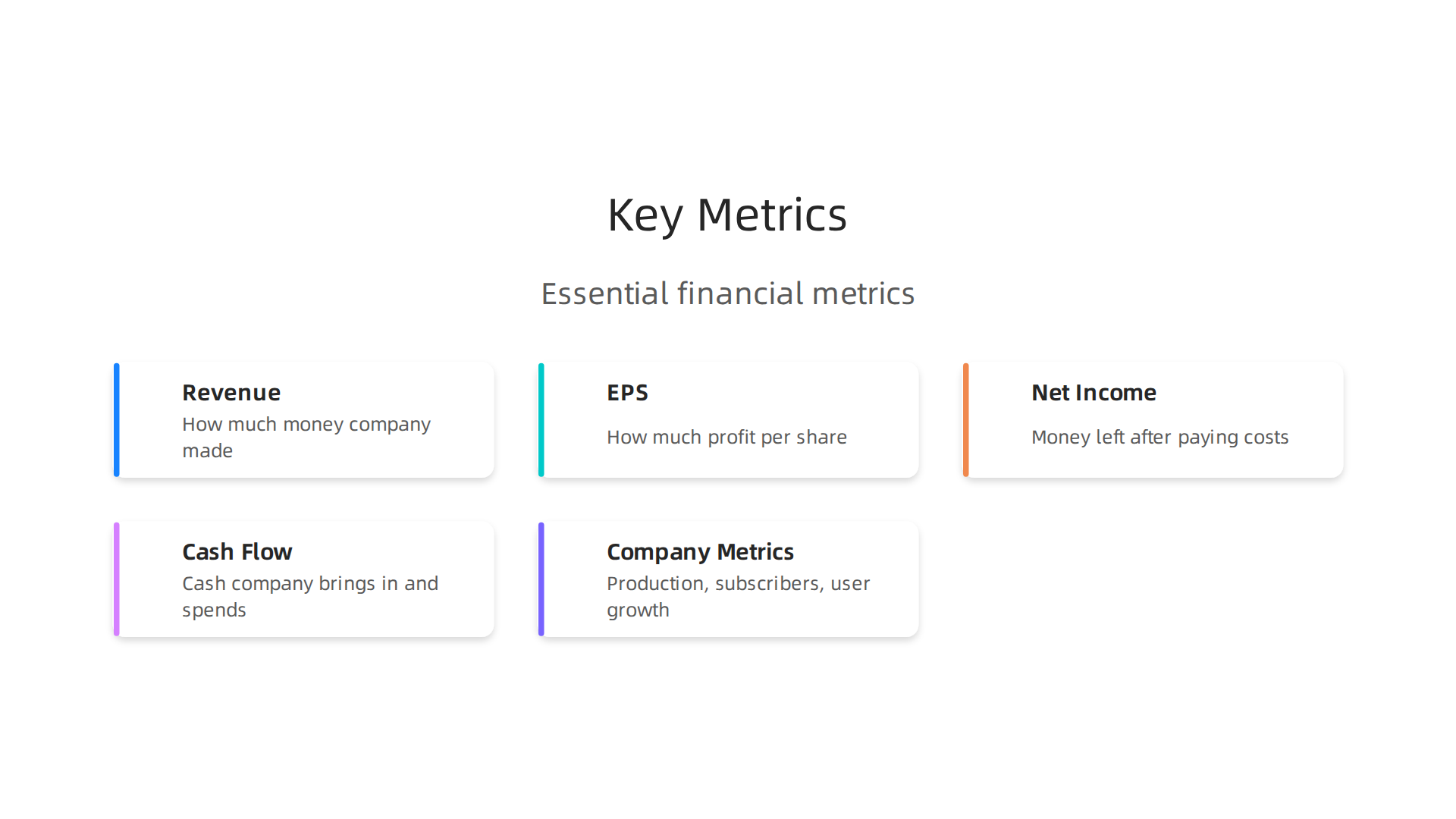 Key Metrics

Essential financial metrics

Revenue
How much money company made

EPS
How much profit per share

Net Income
Money left after paying costs

Cash Flow
Cash company brings in and spends

Company Metrics
Production, subscribers, user growth